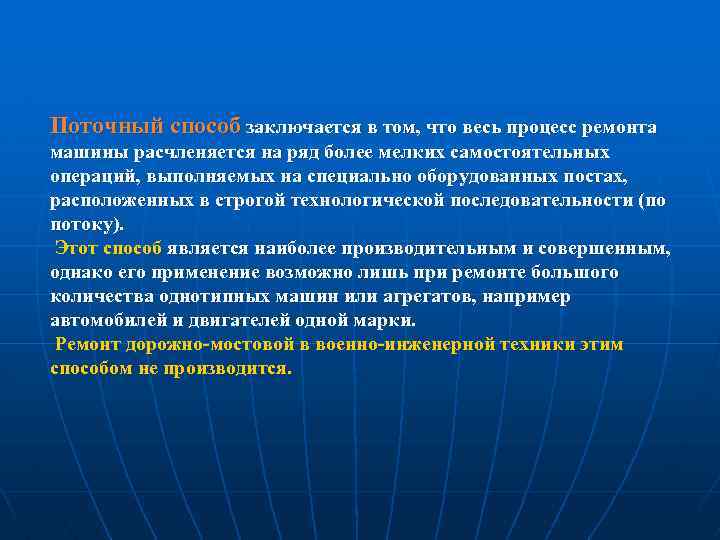 Поточный способ заключается в том, что весь процесс ремонта машины расчленяется на ряд более мелких самостоятельных операций, выполняемых на специально оборудованных постах, расположенных в строгой технологической последовательности (по потоку).

Этот способ является наиболее производительным и совершенным, однако его применение возможно лишь при ремонте большого количества однотипных машин или агрегатов, например автомобилей и двигателей одной марки.

Ремонт дорожно-мостовой в военно-инженерной техники этим способом не производится.